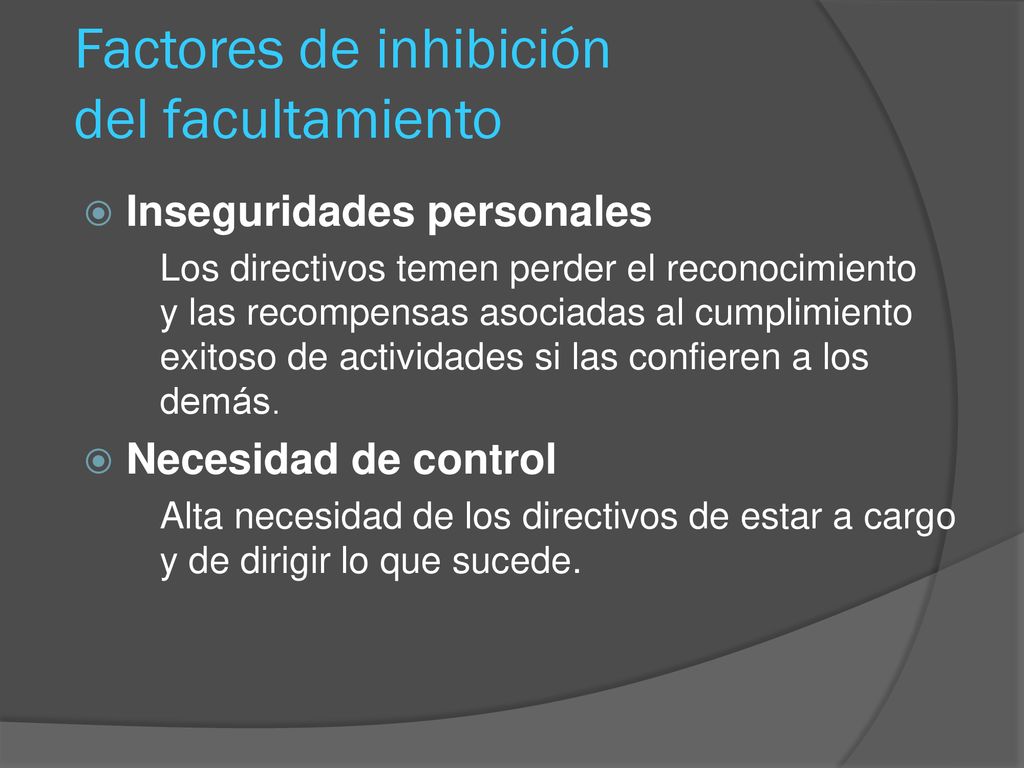 Factores de inhibición
del facultamiento

Inseguridades personales

Los directivos temen perder el reconocimiento y las recompensas asociadas al cumplimiento exitoso de actividades si las confieren a los demás.

Necesidad de control

Alta necesidad de los directivos de estar a cargo y de dirigir lo que sucede.